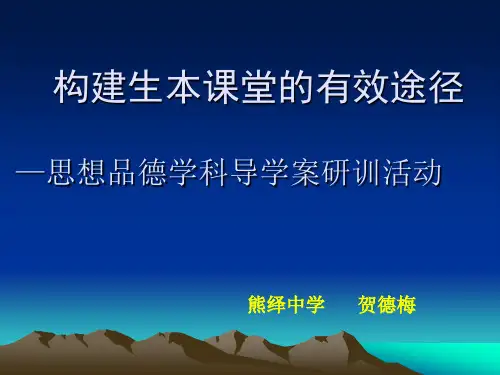 构建生本课堂的有效途径

—思想品德学科导学案研训活动

熊绎中学　　贺德梅